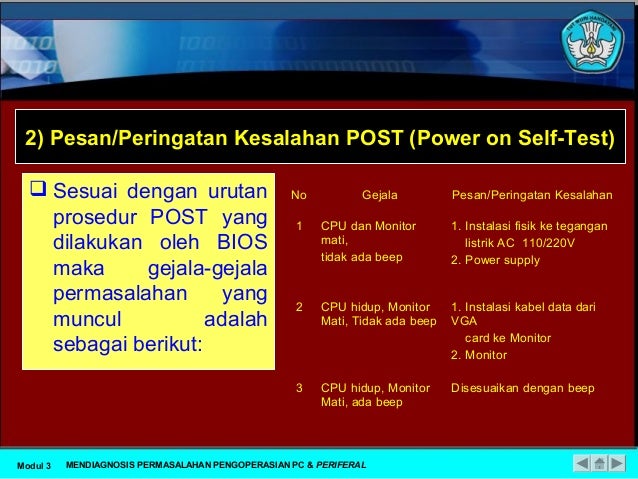 TUT WURI HANDAYANI

2) Pesan/Peringatan Kesalahan POST (Power on Self-Test)

❑ Sesuai dengan urutan prosedur POST yang dilakukan oleh BIOS maka gejala-gejala permasalahan yang muncul adalah sebagai berikut:

| No | Gejala | Pesan/Peringatan Kesalahan |
|---|---|---|
| 1 | CPU dan Monitor mati, tidak ada beep | 1. Instalasi fisik ke tegangan listrik AC 110/220V 2. Power supply |
| 2 | CPU hidup, Monitor Mati, Tidak ada beep | 1. Instalasi kabel data dari VGA card ke Monitor 2. Monitor |
| 3 | CPU hidup, Monitor Mati, ada beep | Disesuaikan dengan beep |

Modul 3 MENDIAGNOSIS PERMASALAHAN PENGOPERASIAN PC & PERIFERAL